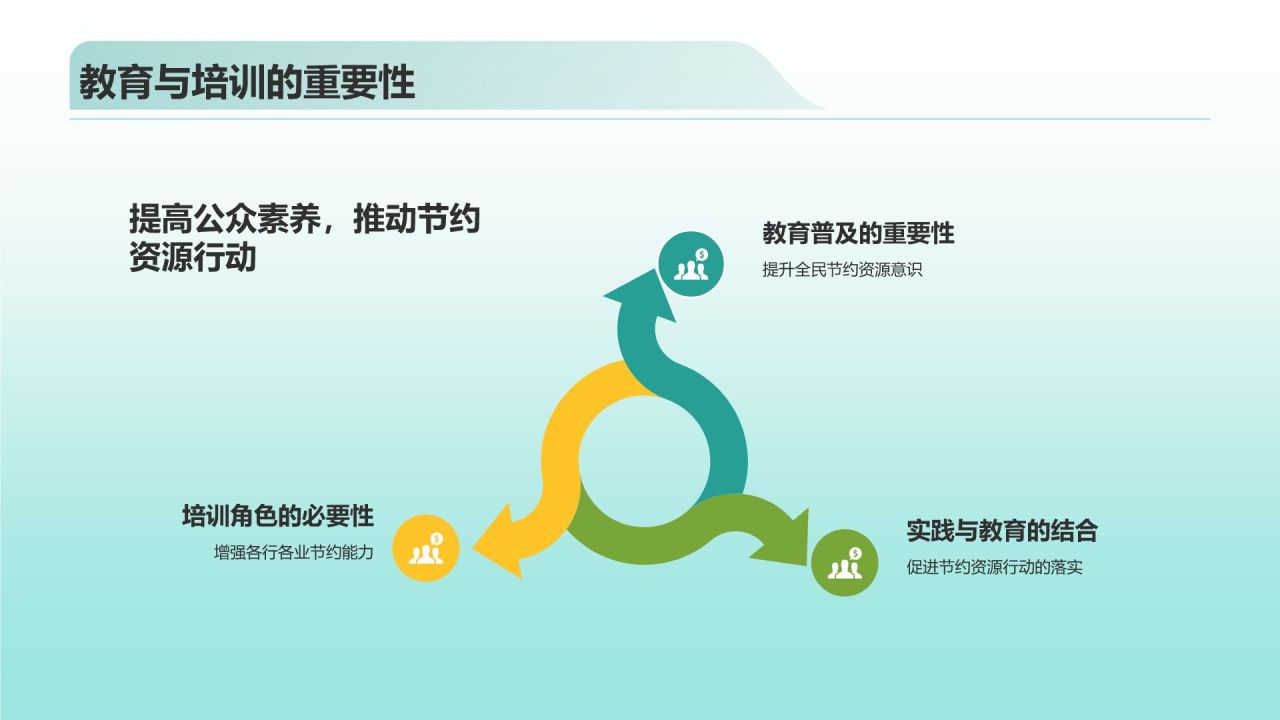 教育与培训的重要性

提高公众素养，推动节约资源行动

教育普及的重要性

提升全民节约资源意识

培训角色的必要性

增强各行各业节约能力

实践与教育的结合

促进节约资源行动的落实